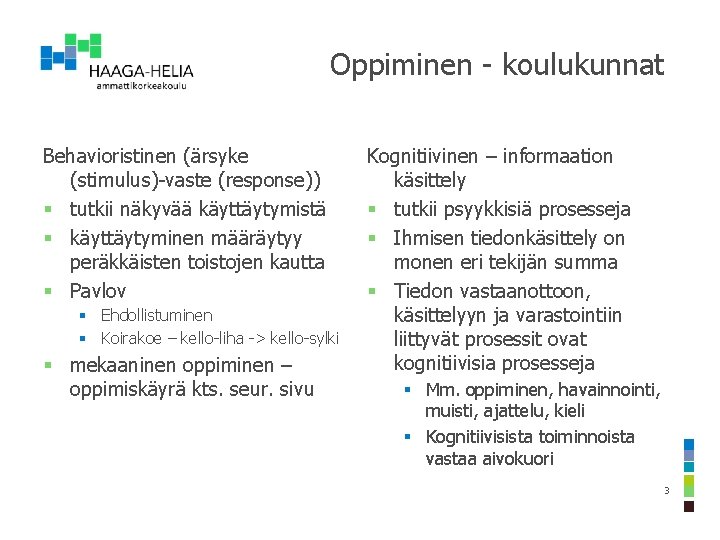 HAAGA-HELIA
ammattikorkeakoulu

Oppiminen - koulukunnat

Behavioristinen (ärsyke (stimulus)-vaste (response))
- tutkii näkyvää käyttäytymistä
- käyttäytyminen määräytyy peräkkäisten toistojen kautta
- Pavlov
  - Ehdollistuminen
  - Koirakoe – kello-liha -> kello-sylki
- mekaaninen oppiminen – oppimiskäyrä kts. seur. sivu

Kognitiivinen – informaation käsittely
- tutkii psyykkisiä prosesseja
- Ihmisen tiedonkäsittely on monen eri tekijän summa
- Tiedon vastaanottoon, käsittelyyn ja varastointiin liittyvät prosessit ovat kognitiivisia prosesseja
  - Mm. oppiminen, havainnointi, muisti, ajattelu, kieli
  - Kognitiivisista toiminnoista vastaa aivokuori

3